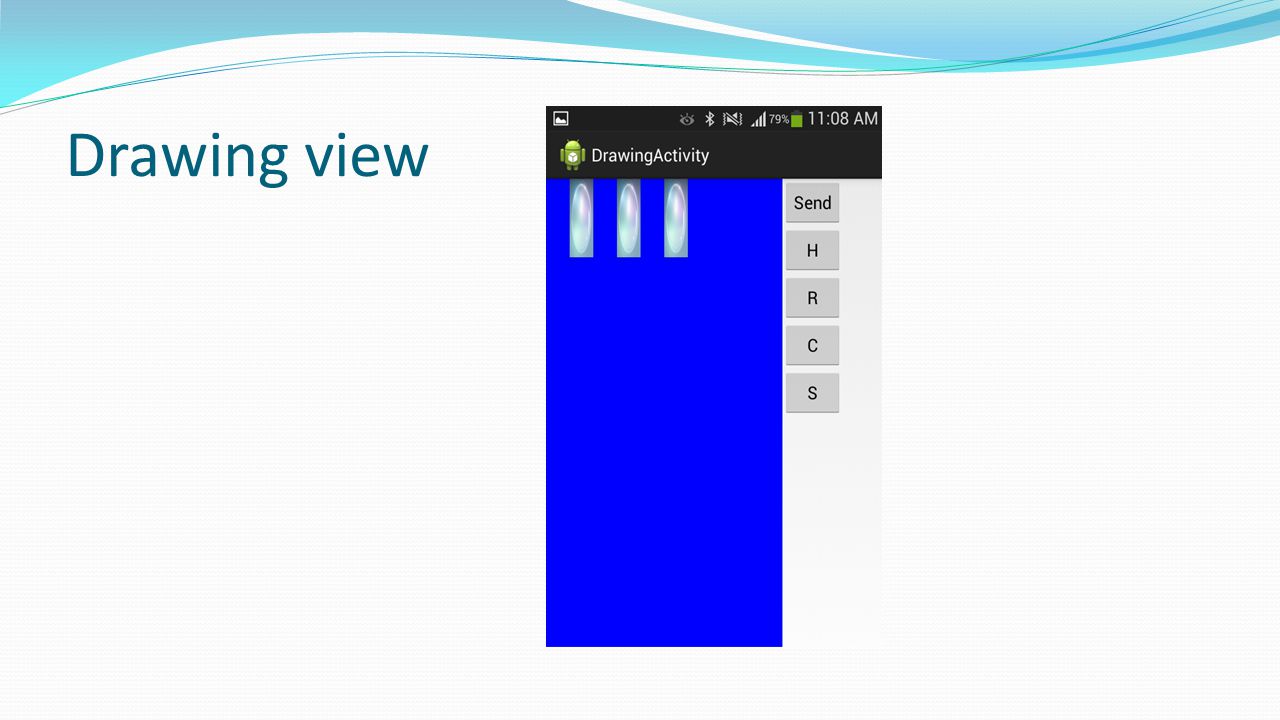 Drawing view

79% 11:08 AM

DrawingActivity

Send

H

R

C

S